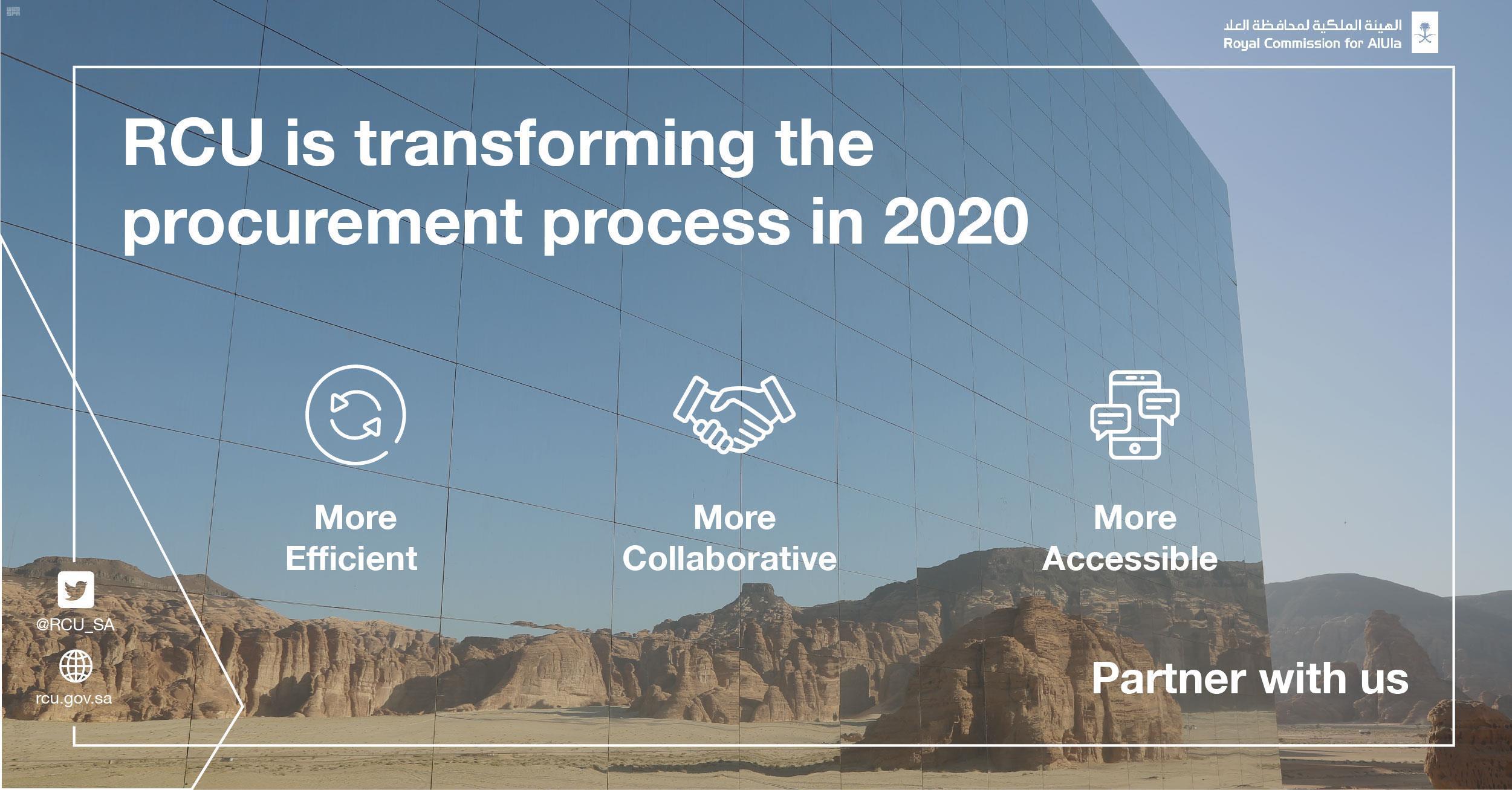 الهيئة الملكية لمحافظة العلا
Royal Commission for AlUla

RCU is transforming the procurement process in 2020

More Efficient

More Collaborative

More Accessible

@RCU_SA

rcu.gov.sa

Partner with us